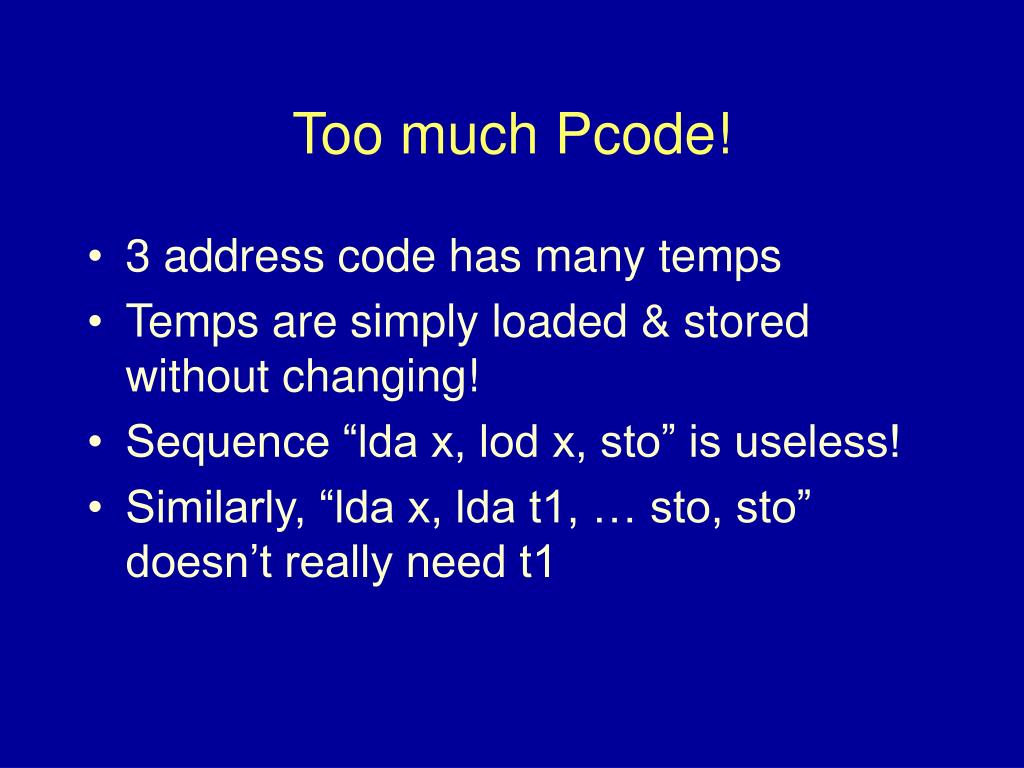 Too much Pcode!

• 3 address code has many temps
• Temps are simply loaded & stored without changing!
• Sequence “lda x, lod x, sto” is useless!
• Similarly, “lda x, lda t1, … sto, sto” doesn’t really need t1